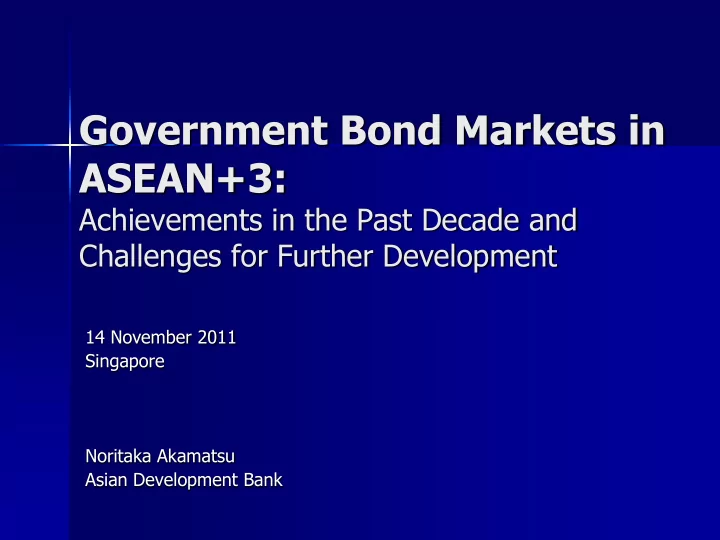 Government Bond Markets in ASEAN+3:
Achievements in the Past Decade and Challenges for Further Development

14 November 2011
Singapore

Noritaka Akamatsu
Asian Development Bank